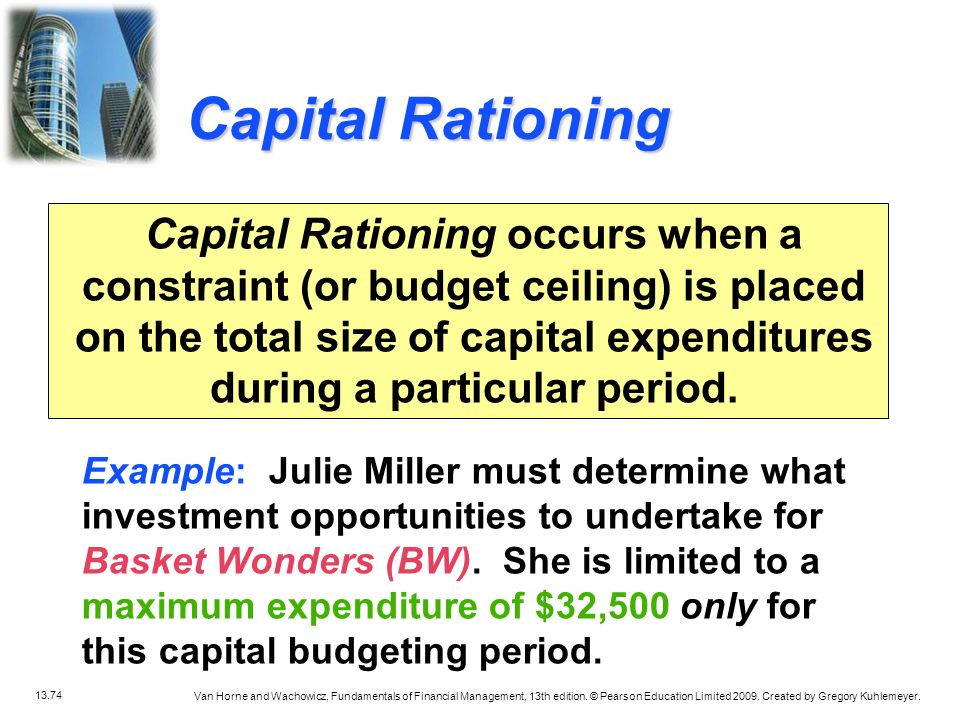 Capital Rationing

Capital Rationing occurs when a constraint (or budget ceiling) is placed on the total size of capital expenditures during a particular period.

Example: Julie Miller must determine what investment opportunities to undertake for Basket Wonders (BW). She is limited to a maximum expenditure of \$32,500 only for this capital budgeting period.

13.74

Van Horne and Wachowicz, Fundamentals of Financial Management, 13th edition. © Pearson Education Limited 2009. Created by Gregory Kuhlemeyer.